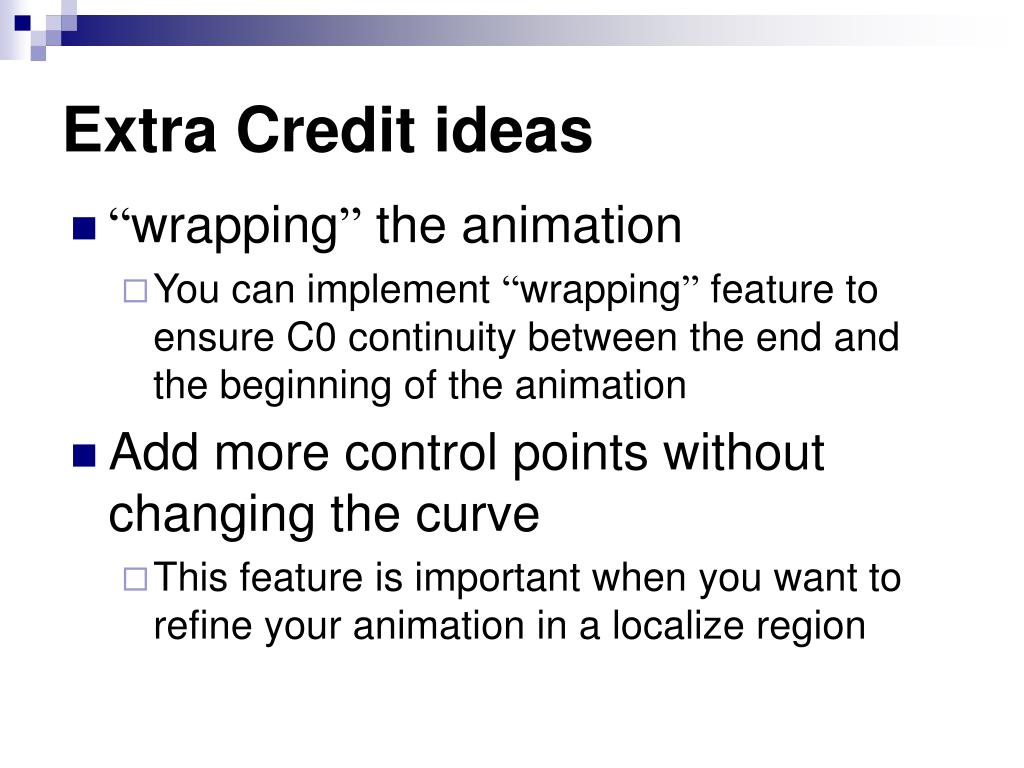 Extra Credit ideas

“wrapping” the animation

You can implement “wrapping” feature to ensure C0 continuity between the end and the beginning of the animation

Add more control points without changing the curve

This feature is important when you want to refine your animation in a localize region